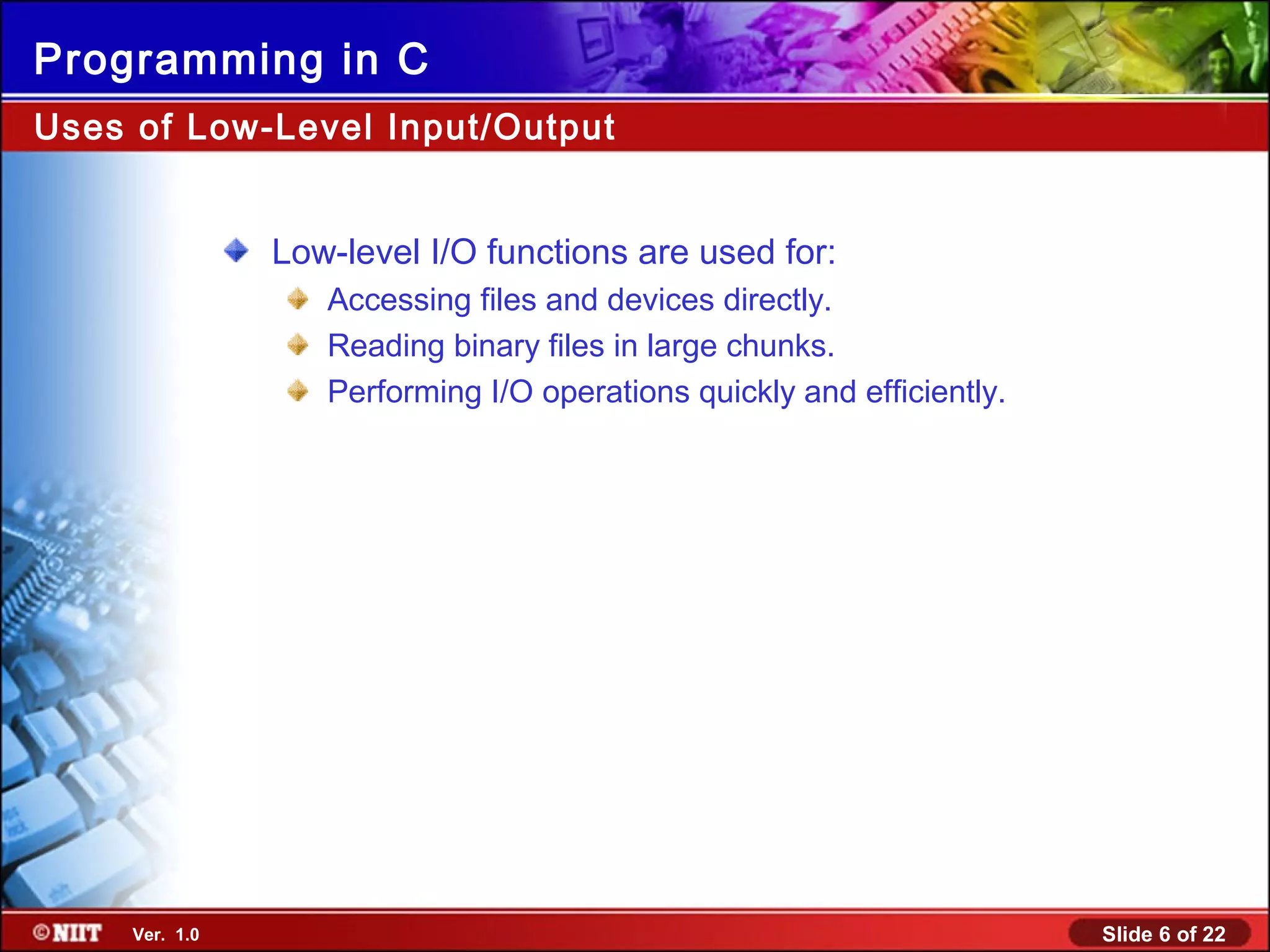 Programming in C

Uses of Low-Level Input/Output

Low-level I/O functions are used for:

Accessing files and devices directly.

Reading binary files in large chunks.

Performing I/O operations quickly and efficiently.

©NIIT Ver. 1.0

Slide 6 of 22